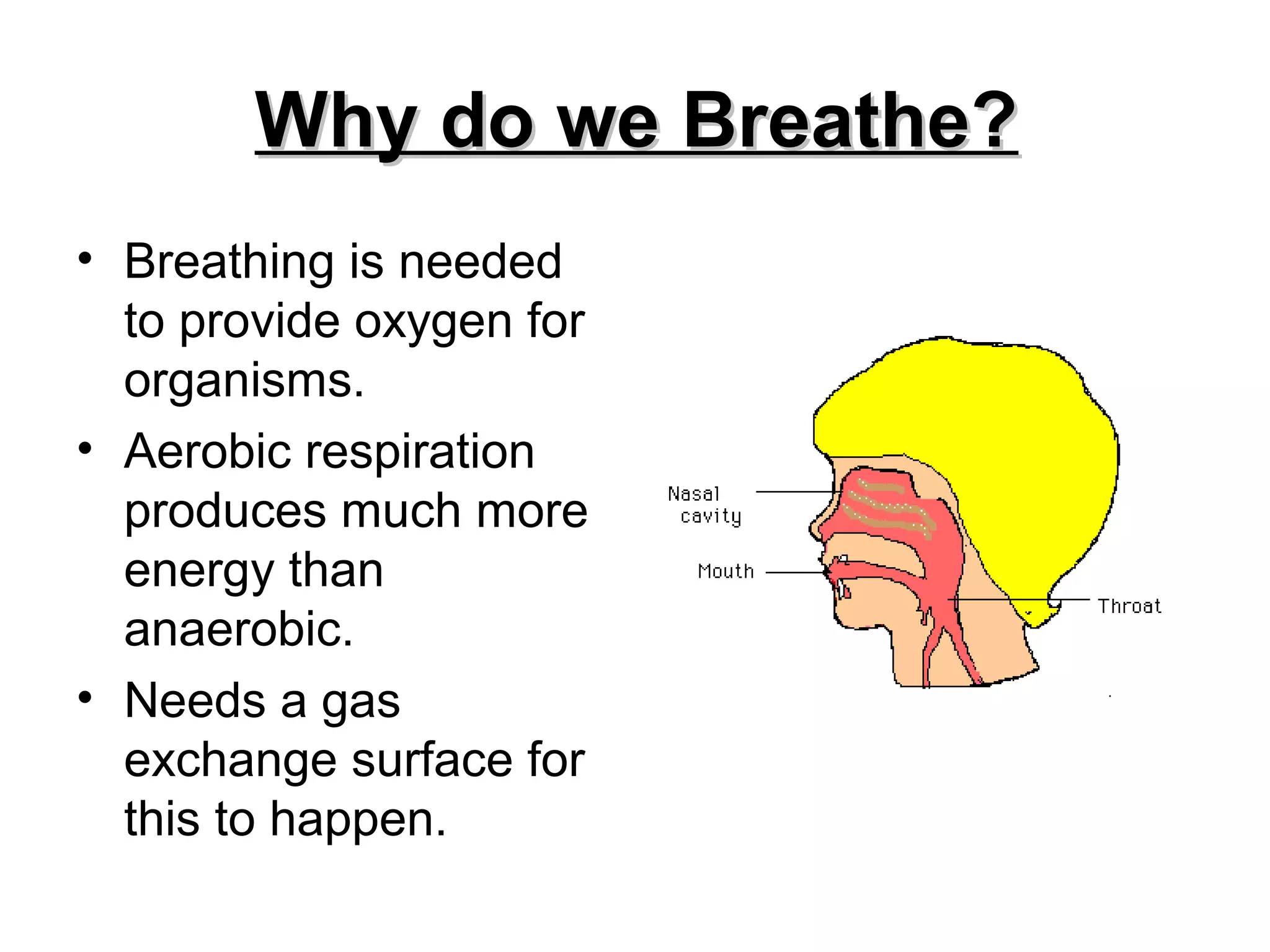 Why do we Breathe?

• Breathing is needed to provide oxygen for organisms.
• Aerobic respiration produces much more energy than anaerobic.
• Needs a gas exchange surface for this to happen.

Nasal cavity
Mouth
Throat